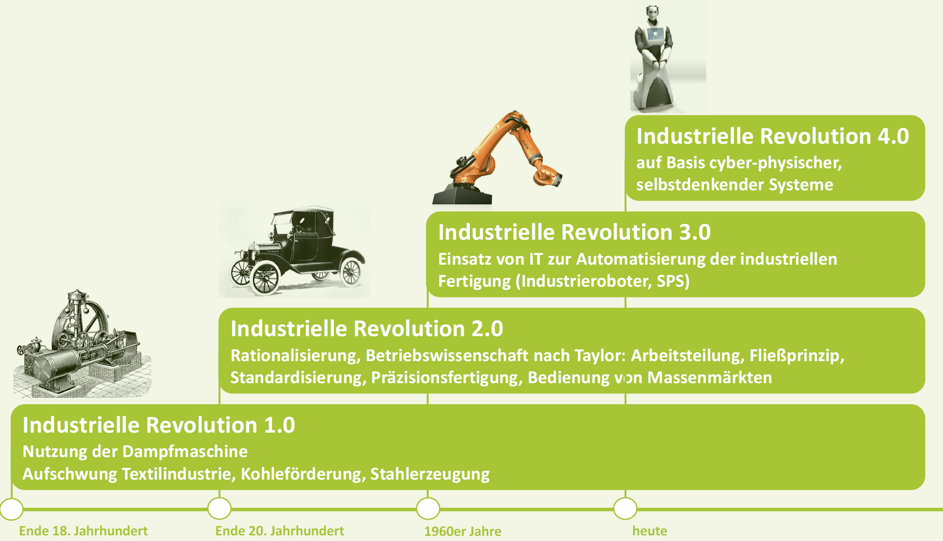 Industrielle Revolution 4.0
auf Basis cyber-physischer, selbstdenkender Systeme

Industrielle Revolution 3.0
Einsatz von IT zur Automatisierung der industriellen Fertigung (Industrieroboter, SPS)

Industrielle Revolution 2.0
Rationalisierung, Betriebswissenschaft nach Taylor: Arbeitsteilung, Fließprinzip, Standardisierung, Präzisionsfertigung, Bedienung von Massenmärkten

Industrielle Revolution 1.0
Nutzung der Dampfmaschine
Aufschwung Textilindustrie, Kohleförderung, Stahlerzeugung

Ende 18. Jahrhundert
Ende 20. Jahrhundert
1960er Jahre
heute